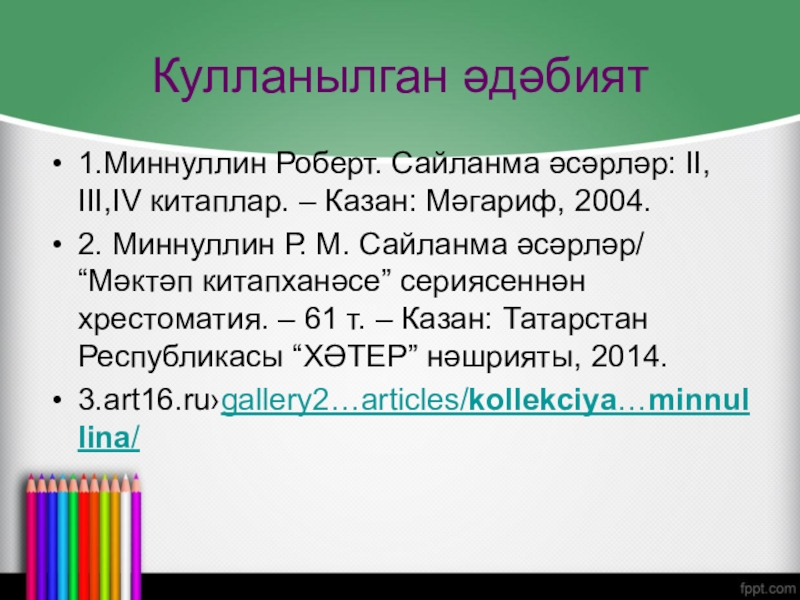 Кулланылган әдәбият

• 1.Миннуллин Роберт. Сайланма әсәрләр: II, III,IV китаплар. – Казан: Мәгариф, 2004.

• 2. Миннуллин Р. М. Сайланма әсәрләр/ “Мәктәп китапханәсе” сериясеннән хрестоматия. – 61 т. – Казан: Татарстан Республикасы “ХӘТЕР” нәшрияты, 2014.

• 3.art16.ru›gallery2…articles/kollekciya…minnullina/

fppt.com